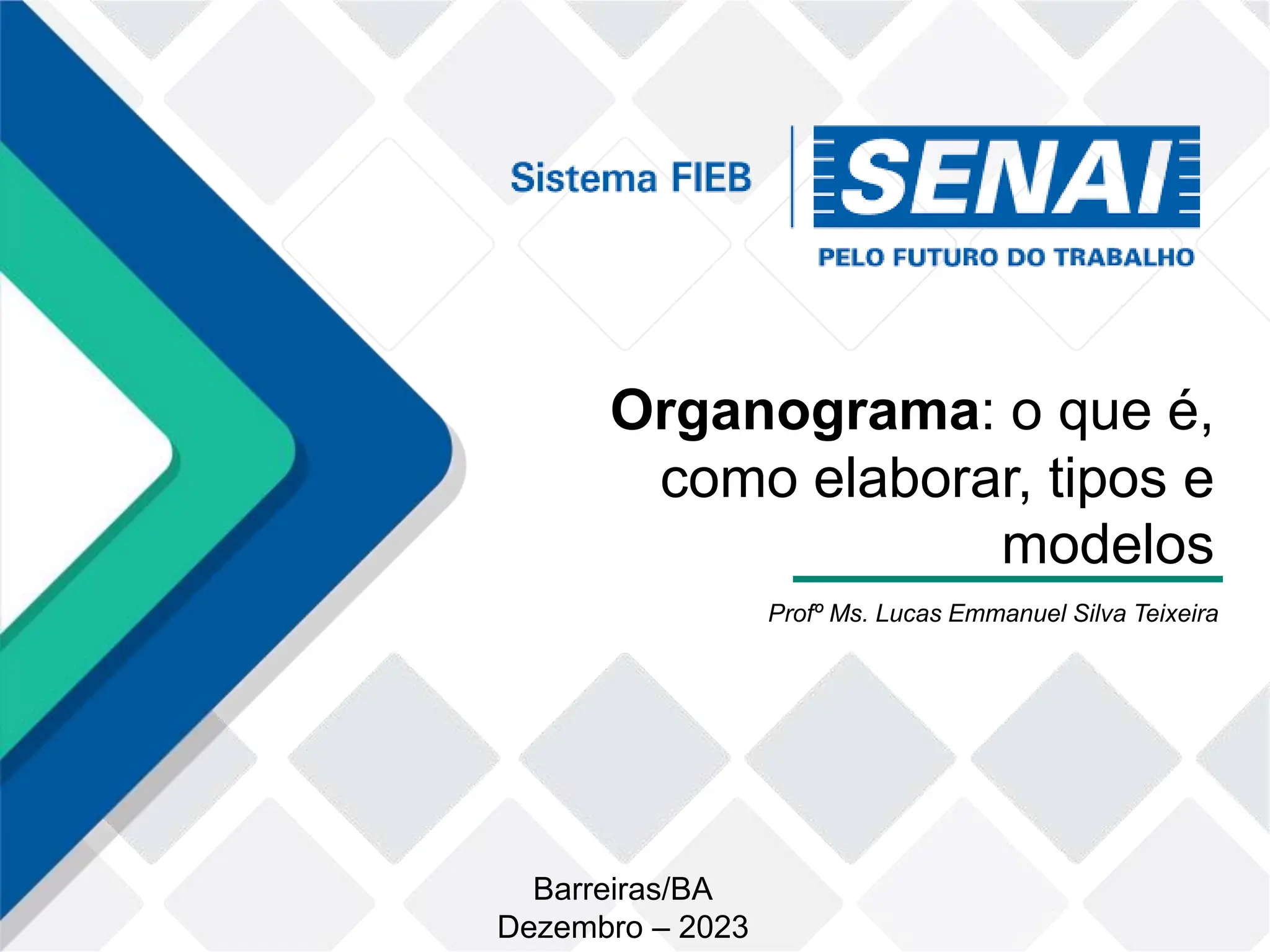 Sistema FIEB

SENAI

PELO FUTURO DO TRABALHO

Organograma: o que é, como elaborar, tipos e modelos

Profº Ms. Lucas Emmanuel Silva Teixeira

Barreiras/BA
Dezembro – 2023